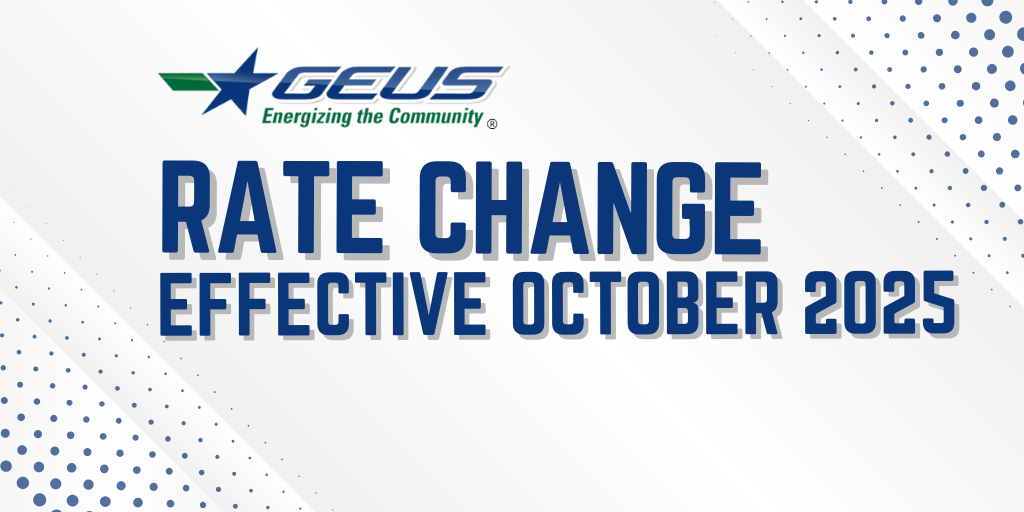 GEUS
Energizing the Community ®

RATE CHANGE
EFFECTIVE OCTOBER 2025